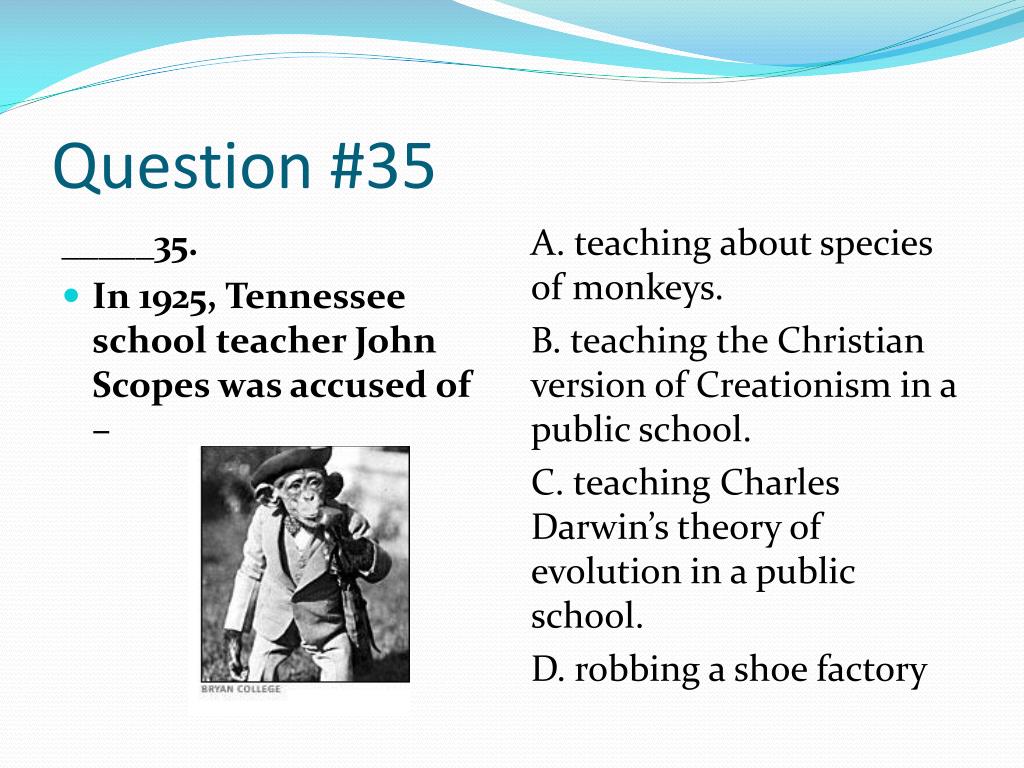 Question #35

_____35.

In 1925, Tennessee school teacher John Scopes was accused of –

BRYAN COLLEGE

A. teaching about species of monkeys.

B. teaching the Christian version of Creationism in a public school.

C. teaching Charles Darwin's theory of evolution in a public school.

D. robbing a shoe factory